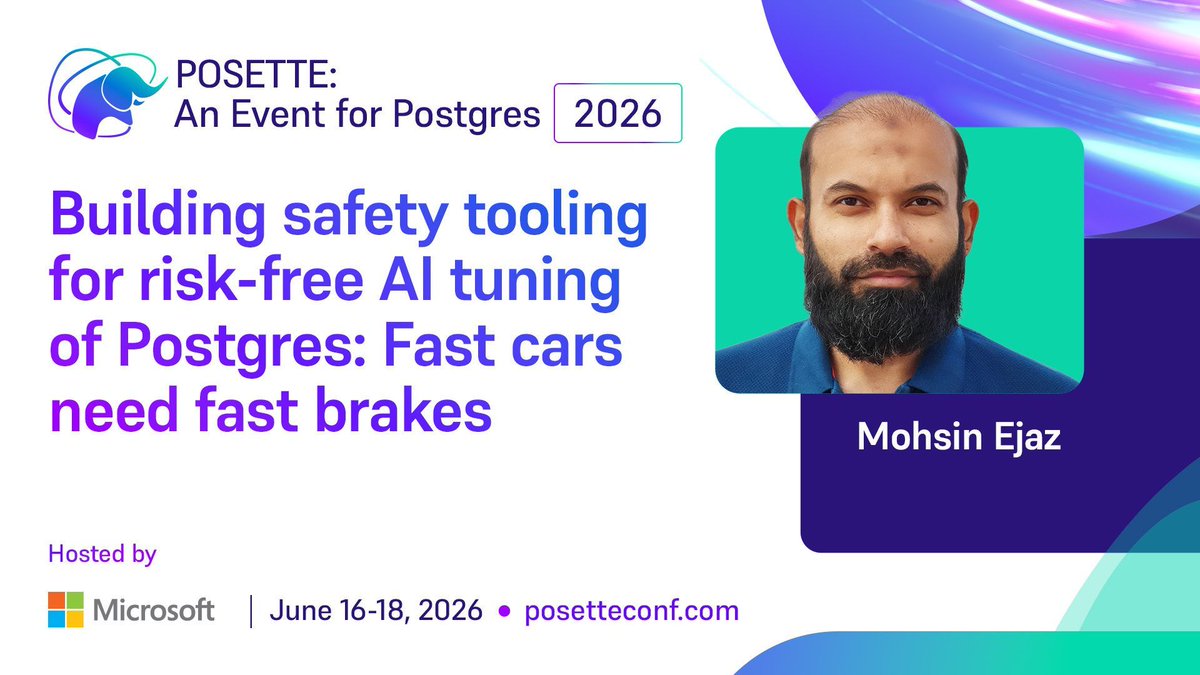 POSETTE:
An Event for Postgres 2026

Building safety tooling for risk-free AI tuning of Postgres: Fast cars need fast brakes

Mohsin Ejaz

Hosted by

Microsoft | June 16-18, 2026 • posetteconf.com